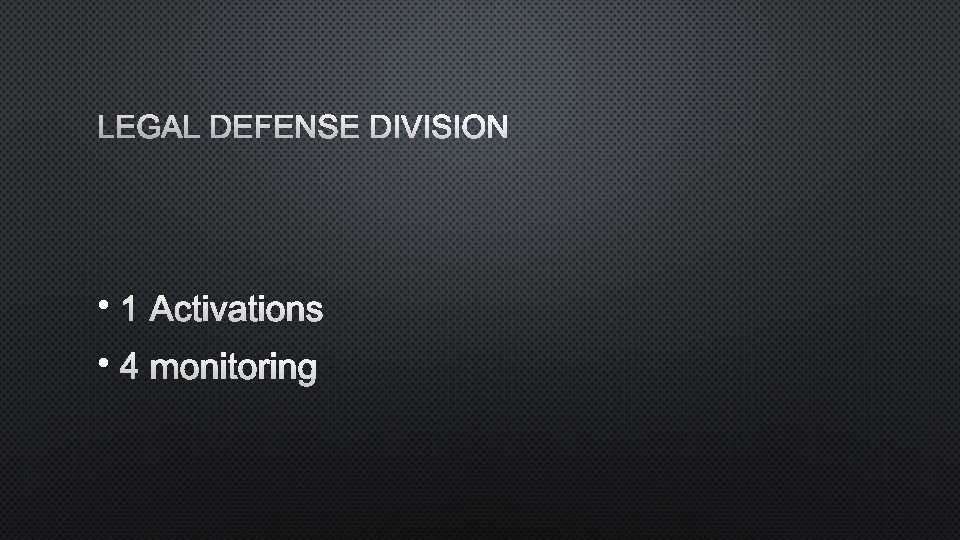 LEGAL DEFENSE DIVISION

• 1 Activations
• 4 monitoring